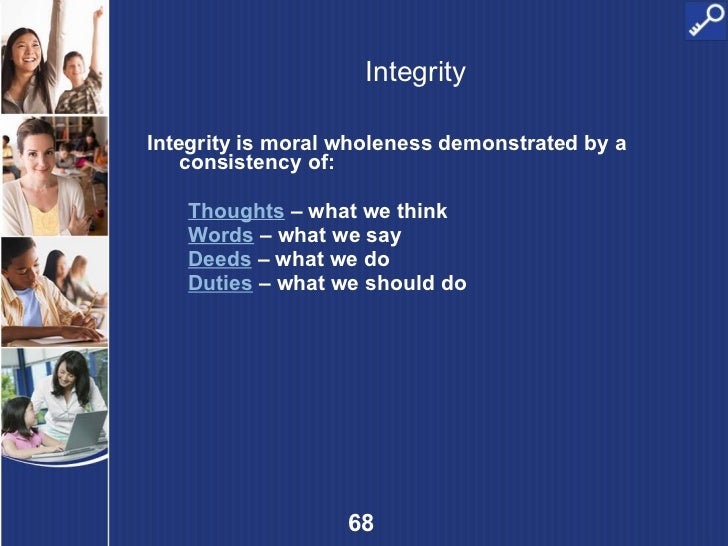 Integrity

Integrity is moral wholeness demonstrated by a consistency of:

Thoughts – what we think
Words – what we say
Deeds – what we do
Duties – what we should do

68